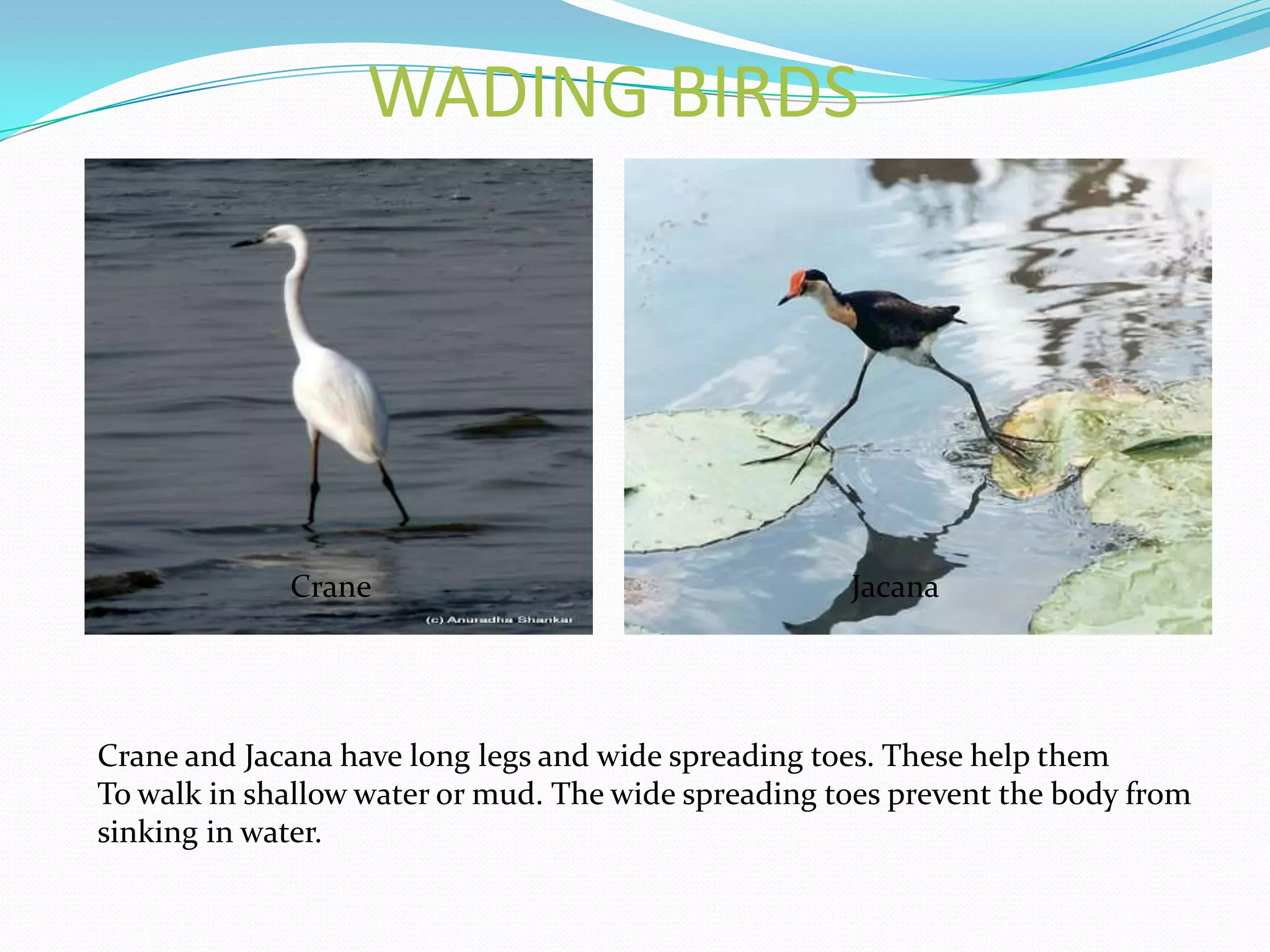 WADING BIRDS

Crane

(c) Anuradha Shankar

Jacana

Crane and Jacana have long legs and wide spreading toes. These help them To walk in shallow water or mud. The wide spreading toes prevent the body from sinking in water.